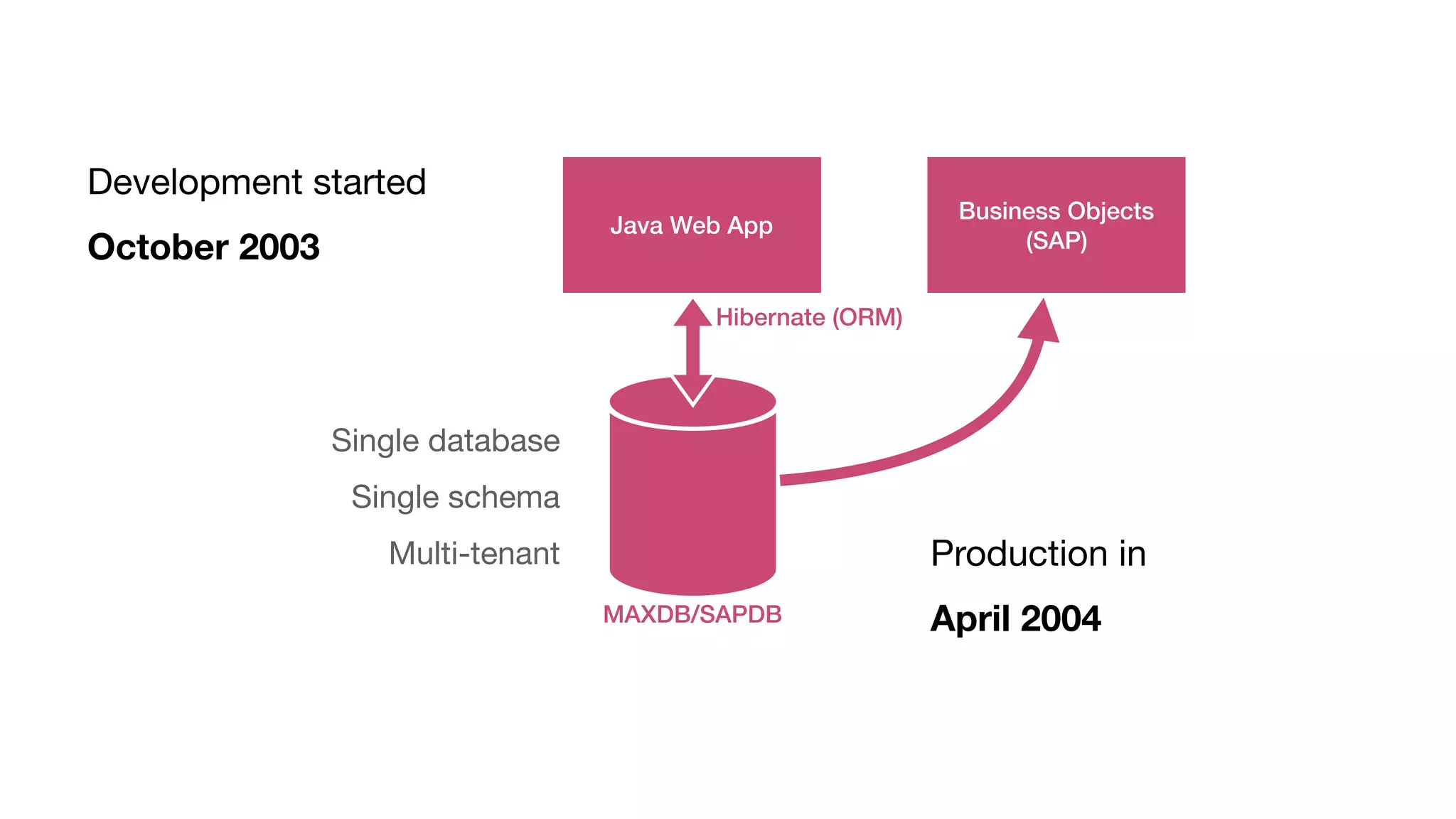 Development started

October 2003

Java Web App

Business Objects (SAP)

Hibernate (ORM)

Single database

Single schema

Multi-tenant

MAXDB/SAPDB

Production in

April 2004